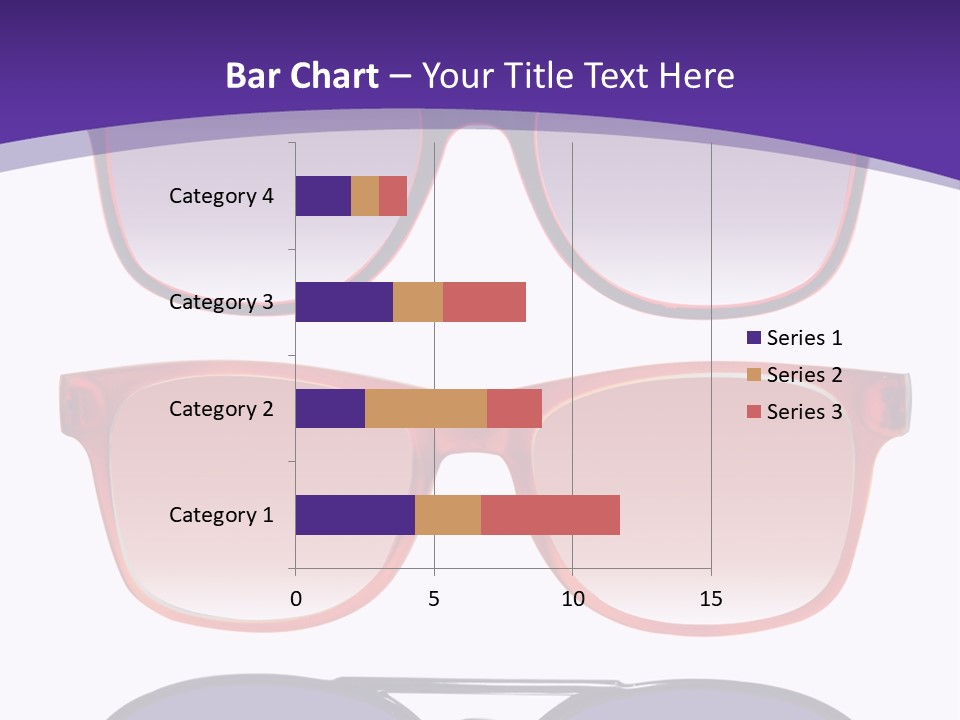 Bar Chart – Your Title Text Here

Category 4
Category 3
Category 2
Category 1

0
5
10
15

Series 1
Series 2
Series 3